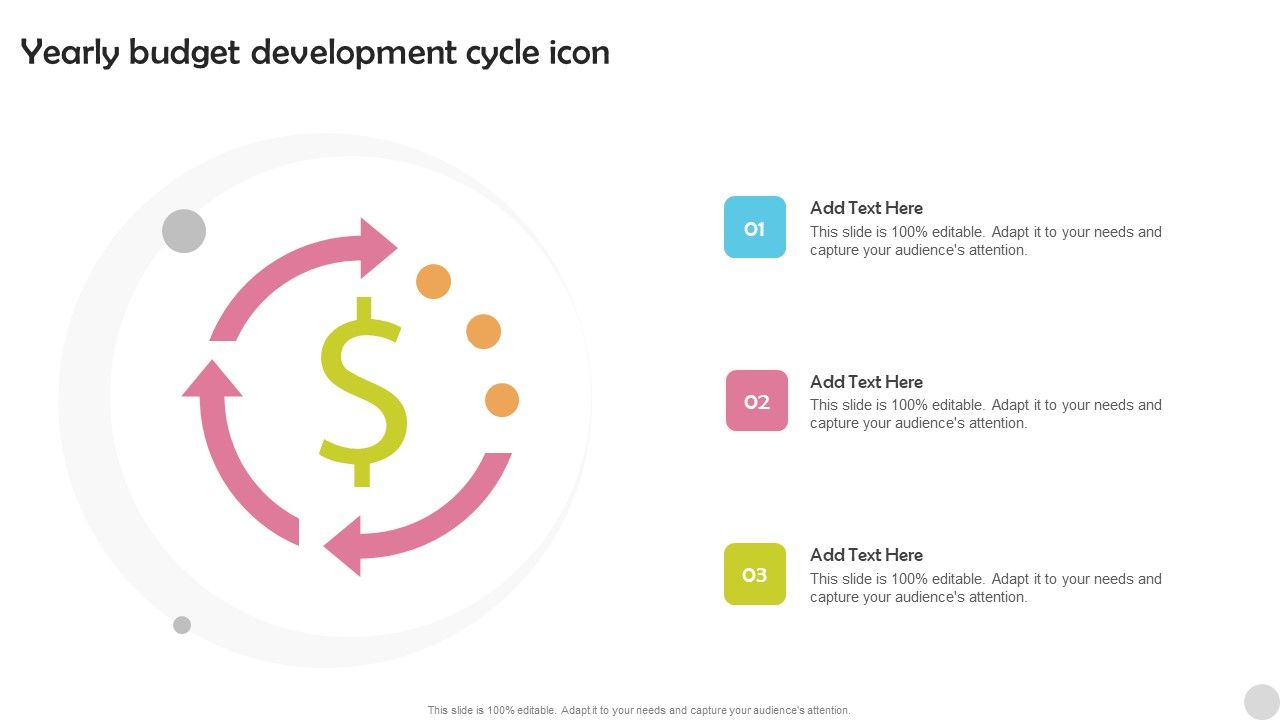 Yearly budget development cycle icon

$

01
Add Text Here
This slide is 100% editable. Adapt it to your needs and capture your audience's attention.

02
Add Text Here
This slide is 100% editable. Adapt it to your needs and capture your audience's attention.

03
Add Text Here
This slide is 100% editable. Adapt it to your needs and capture your audience's attention.

This slide is 100% editable. Adapt it to your needs and capture your audience's attention.